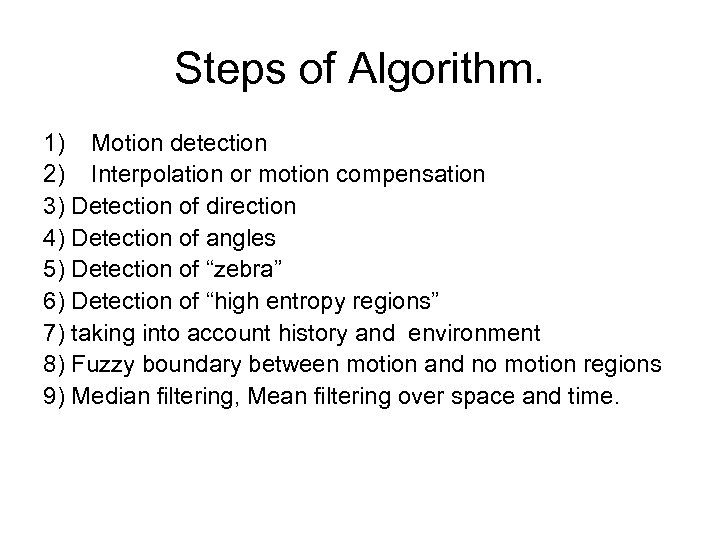 Steps of Algorithm.

1) Motion detection
2) Interpolation or motion compensation
3) Detection of direction
4) Detection of angles
5) Detection of “zebra”
6) Detection of “high entropy regions”
7) taking into account history and environment
8) Fuzzy boundary between motion and no motion regions
9) Median filtering, Mean filtering over space and time.